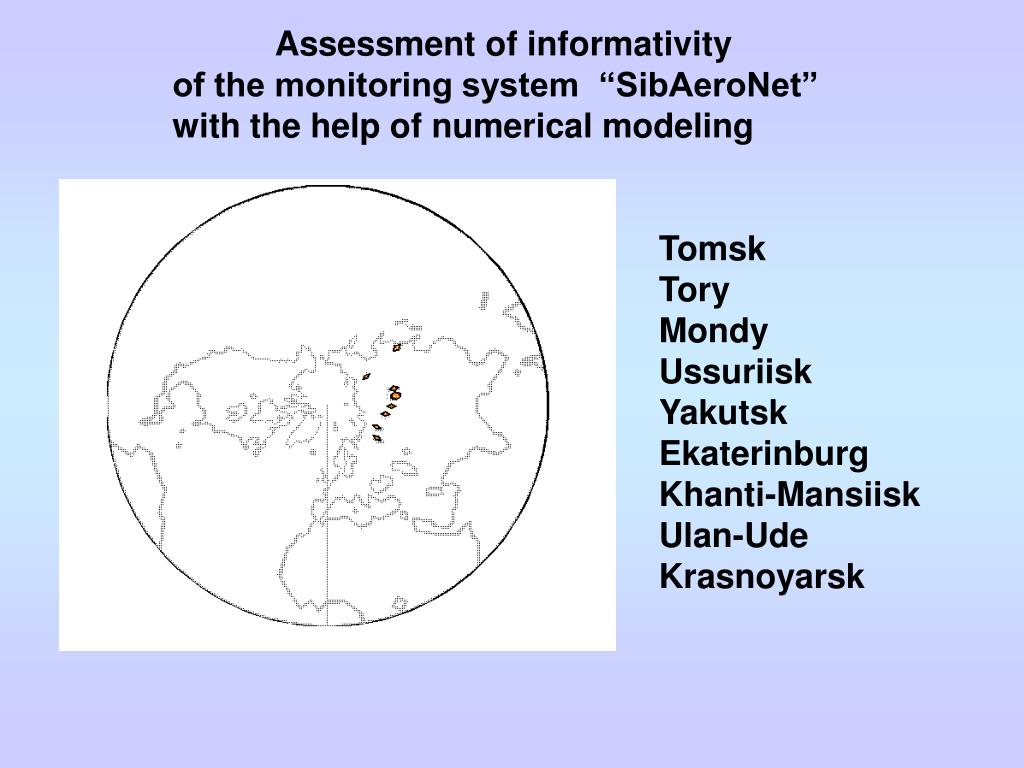 Assessment of informativity
of the monitoring system “SibAeroNet”
with the help of numerical modeling

Tomsk
Tory
Mondy
Ussuriisk
Yakutsk
Ekaterinburg
Khanti-Mansiisk
Ulan-Ude
Krasnoyarsk